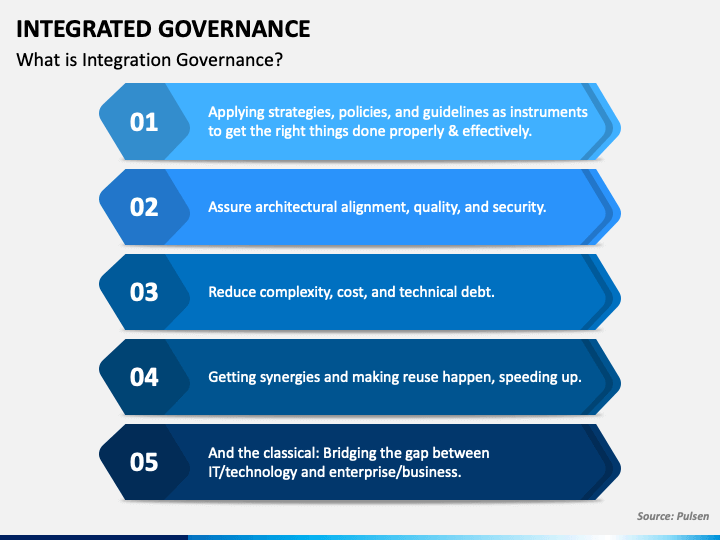 INTEGRATED GOVERNANCE

What is Integration Governance?

01

Applying strategies, policies, and guidelines as instruments to get the right things done properly & effectively.

02

Assure architectural alignment, quality, and security.

03

Reduce complexity, cost, and technical debt.

04

Getting synergies and making reuse happen, speeding up.

05

And the classical: Bridging the gap between IT/technology and enterprise/business.

Source: Pulsen